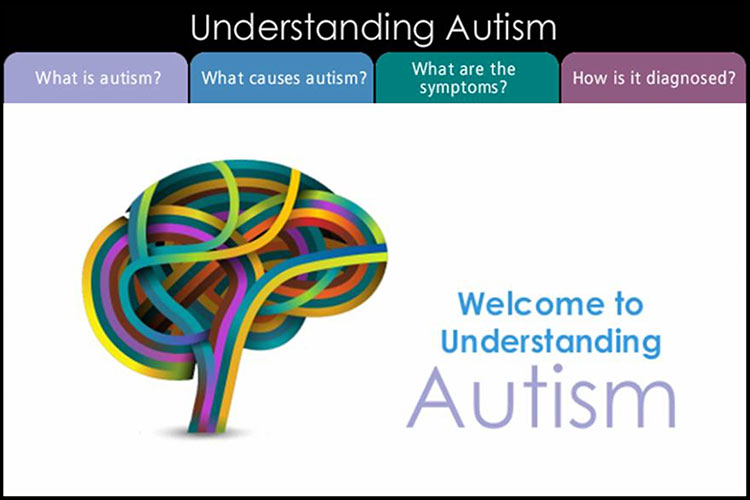 Understanding Autism

What is autism?

What causes autism?

What are the symptoms?

How is it diagnosed?

Welcome to Understanding Autism